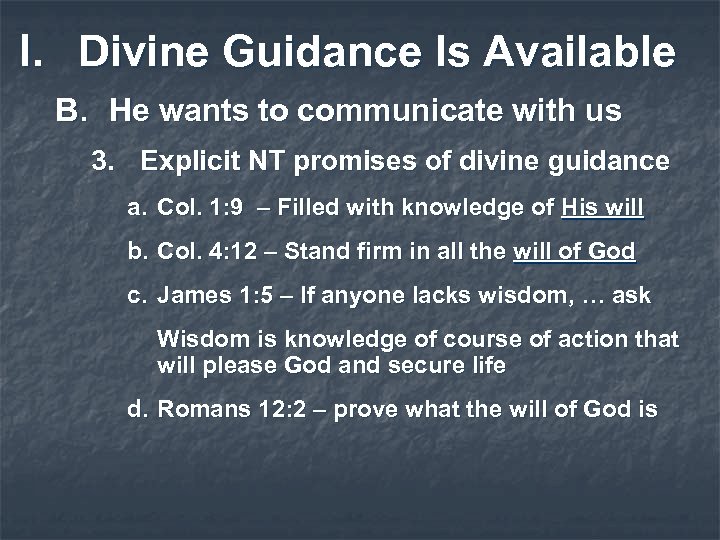 I. Divine Guidance Is Available

B. He wants to communicate with us

3. Explicit NT promises of divine guidance

a. Col. 1:9 – Filled with knowledge of His will

b. Col. 4:12 – Stand firm in all the will of God

c. James 1:5 – If anyone lacks wisdom, … ask

Wisdom is knowledge of course of action that will please God and secure life

d. Romans 12:2 – prove what the will of God is